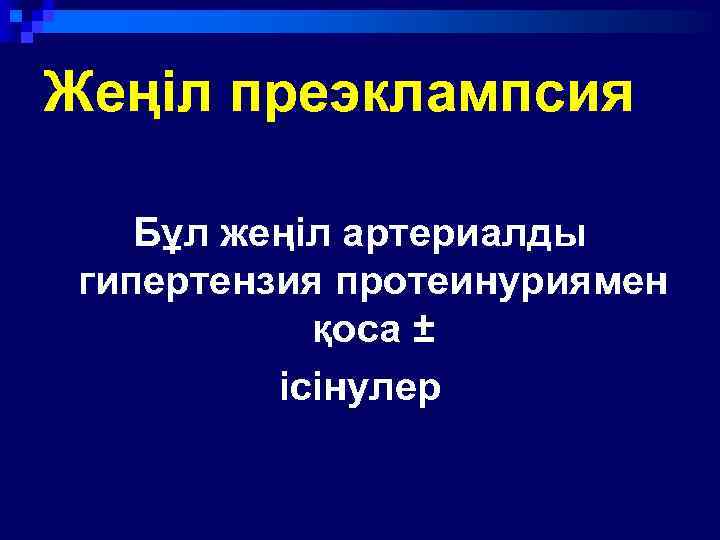 Жеңіл преэклампсия

Бұл жеңіл артериалды гипертензия протеинуриямен қоса ±
ісінулер